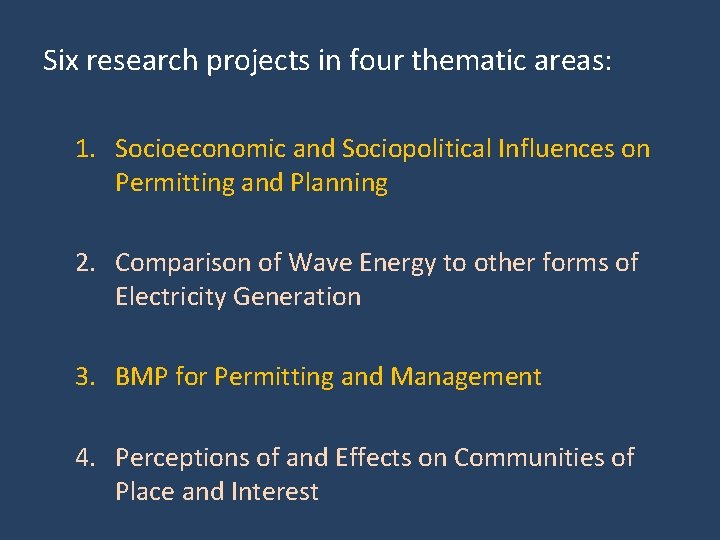 Six research projects in four thematic areas:

1. Socioeconomic and Sociopolitical Influences on Permitting and Planning

2. Comparison of Wave Energy to other forms of Electricity Generation

3. BMP for Permitting and Management

4. Perceptions of and Effects on Communities of Place and Interest